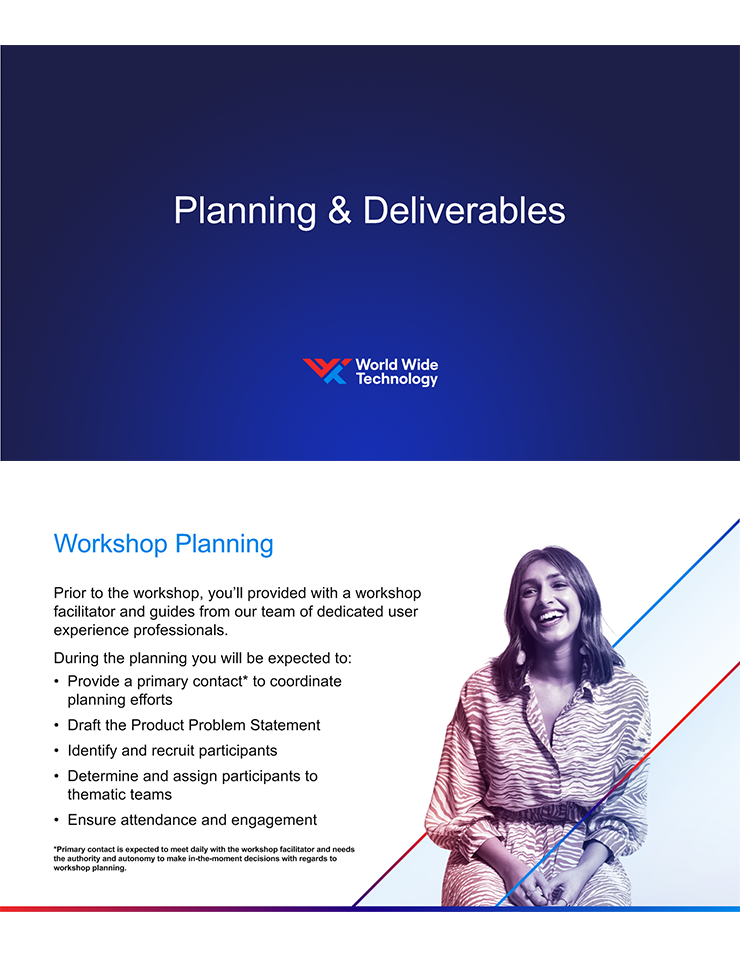 Planning & Deliverables

World Wide Technology

Workshop Planning

Prior to the workshop, you'll provided with a workshop facilitator and guides from our team of dedicated user experience professionals.

During the planning you will be expected to:

• Provide a primary contact* to coordinate planning efforts
• Draft the Product Problem Statement
• Identify and recruit participants
• Determine and assign participants to thematic teams
• Ensure attendance and engagement

*Primary contact is expected to meet daily with the workshop facilitator and needs the authority and autonomy to make in-the-moment decisions with regards to workshop planning.